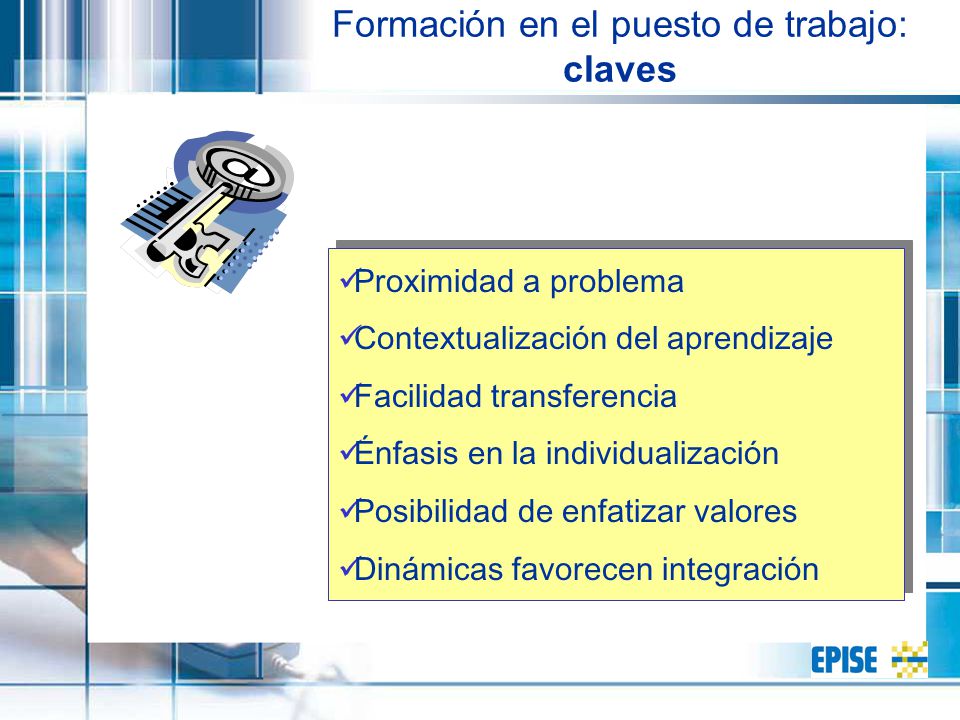 Formación en el puesto de trabajo: claves

✓Proximidad a problema

✓Contextualización del aprendizaje

✓Facilidad transferencia

✓Énfasis en la individualización

✓Posibilidad de enfatizar valores

✓Dinámicas favorecen integración

EPISE